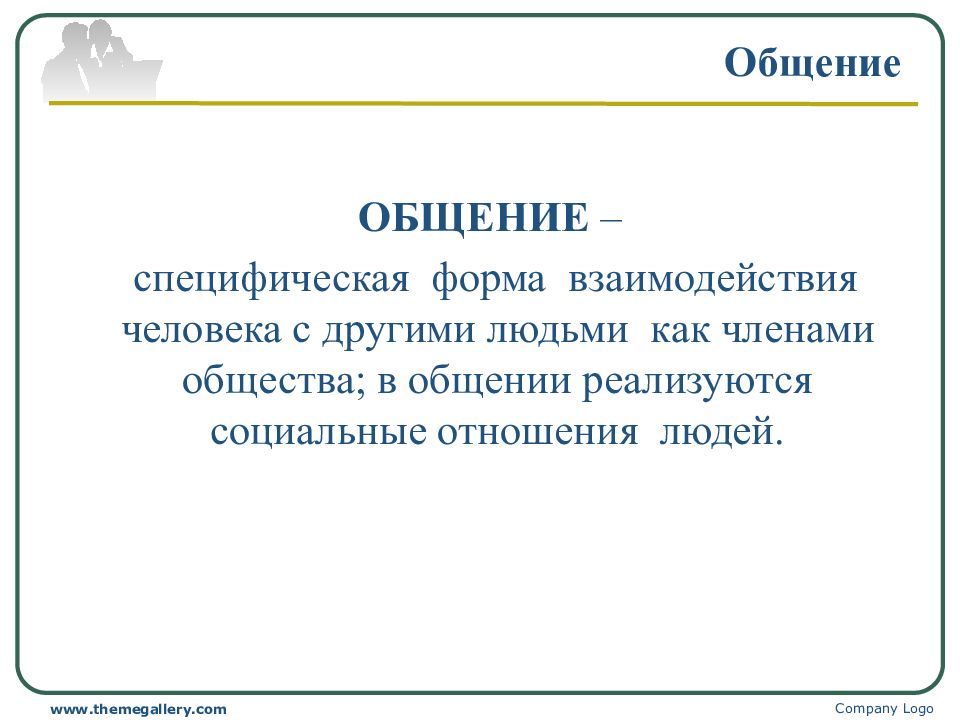 Общение

ОБЩЕНИЕ –

специфическая форма взаимодействия человека с другими людьми как членами общества; в общении реализуются социальные отношения людей.

www.themegallery.com

Company Logo